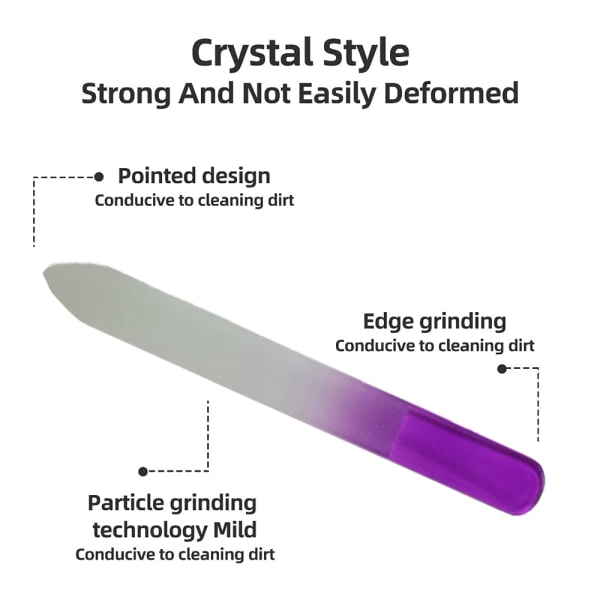 Crystal Style
Strong And Not Easily Deformed

Pointed design
Conducive to cleaning dirt

Edge grinding
Conducive to cleaning dirt

Particle grinding technology Mild
Conducive to cleaning dirt